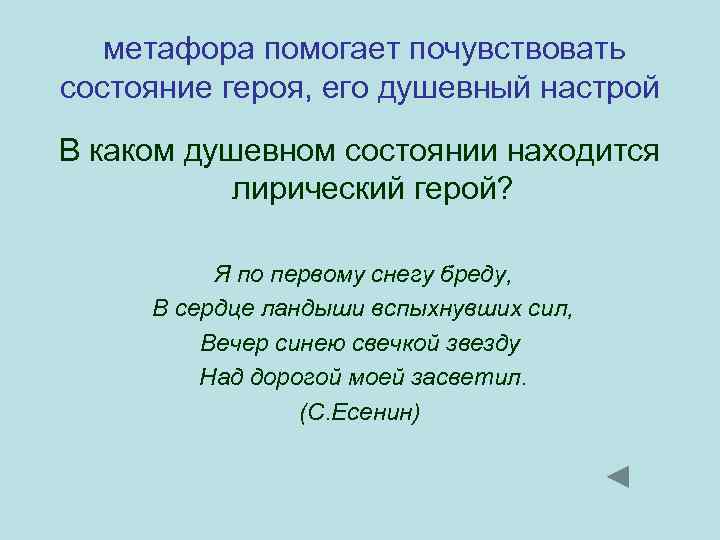 метафора помогает почувствовать состояние героя, его душевный настрой

В каком душевном состоянии находится лирический герой?

Я по первому снегу бреду,
В сердце ландыши вспыхнувших сил,
Вечер синею свечкой звезду
Над дорогой моей засветил.
(С.Есенин)